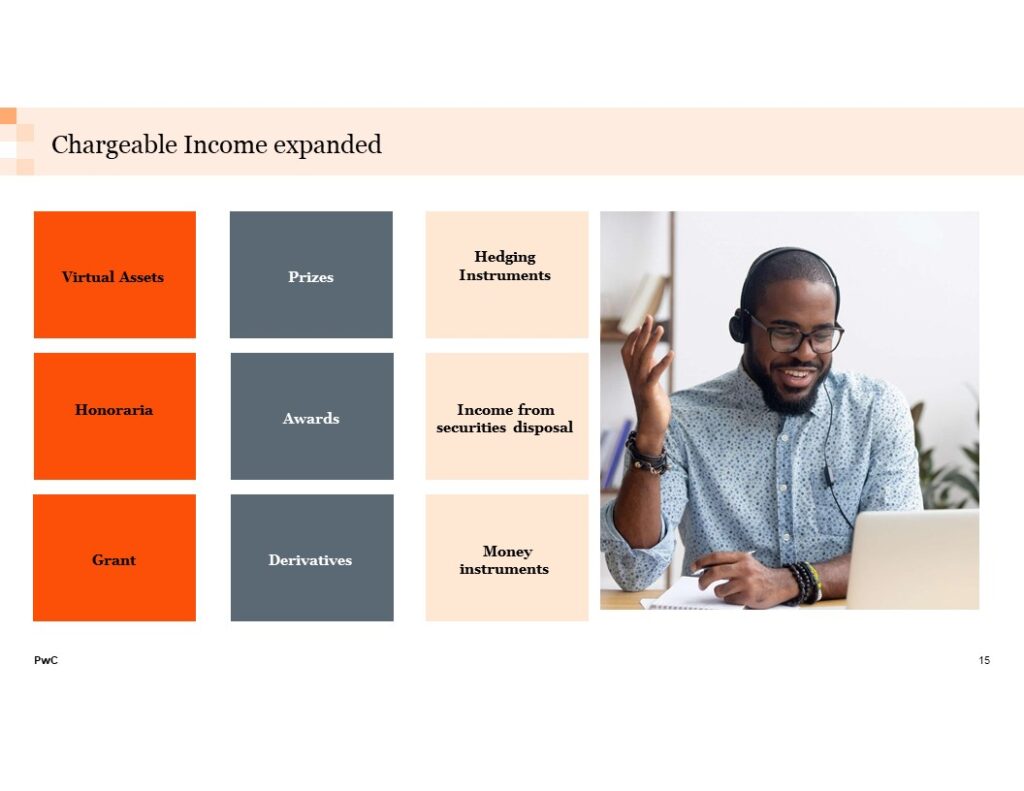 Chargeable Income expanded

Virtual Assets

Honoraria

Grant

Prizes

Awards

Derivatives

Hedging Instruments

Income from securities disposal

Money instruments

PwC

15